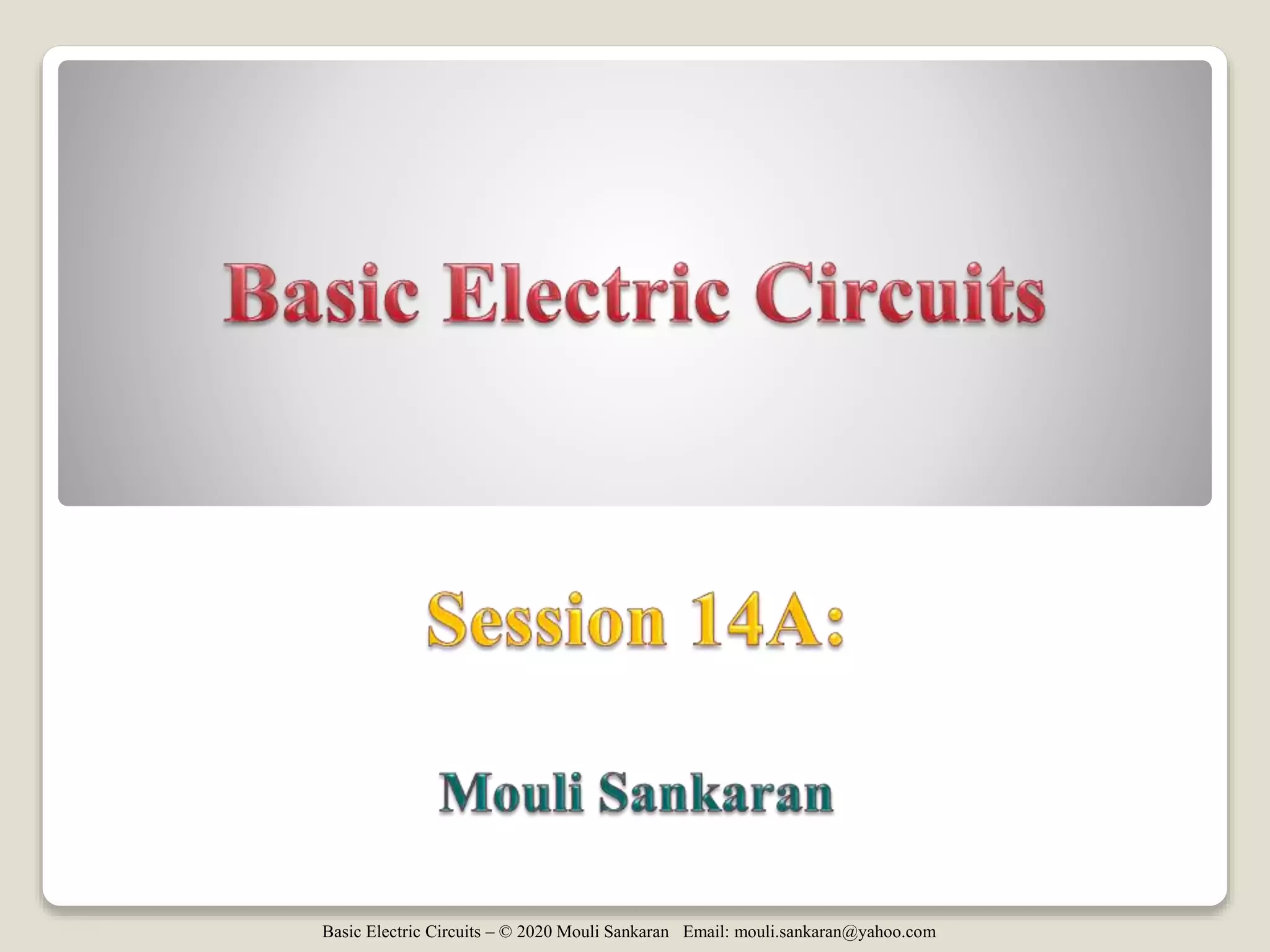 Basic Electric Circuits

Session 14A:

Mouli Sankaran

Basic Electric Circuits – © 2020 Mouli Sankaran Email: mouli.sankaran@yahoo.com